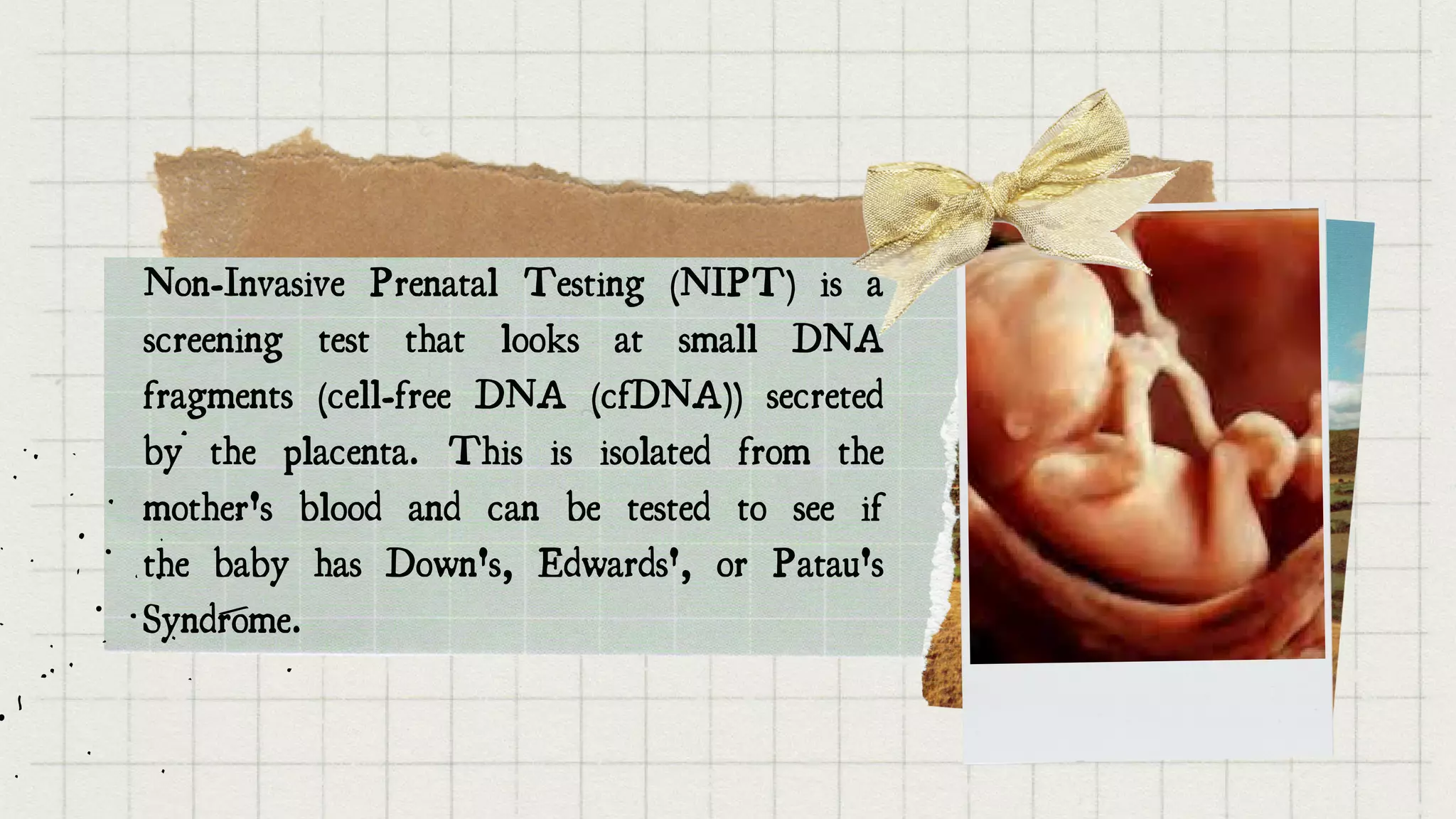 Non-Invasive Prenatal Testing (NIPT) is a screening test that looks at small DNA fragments (cell-free DNA (cfDNA)) secreted by the placenta. This is isolated from the mother's blood and can be tested to see if the baby has Down's, Edwards', or Patau's Syndrome.